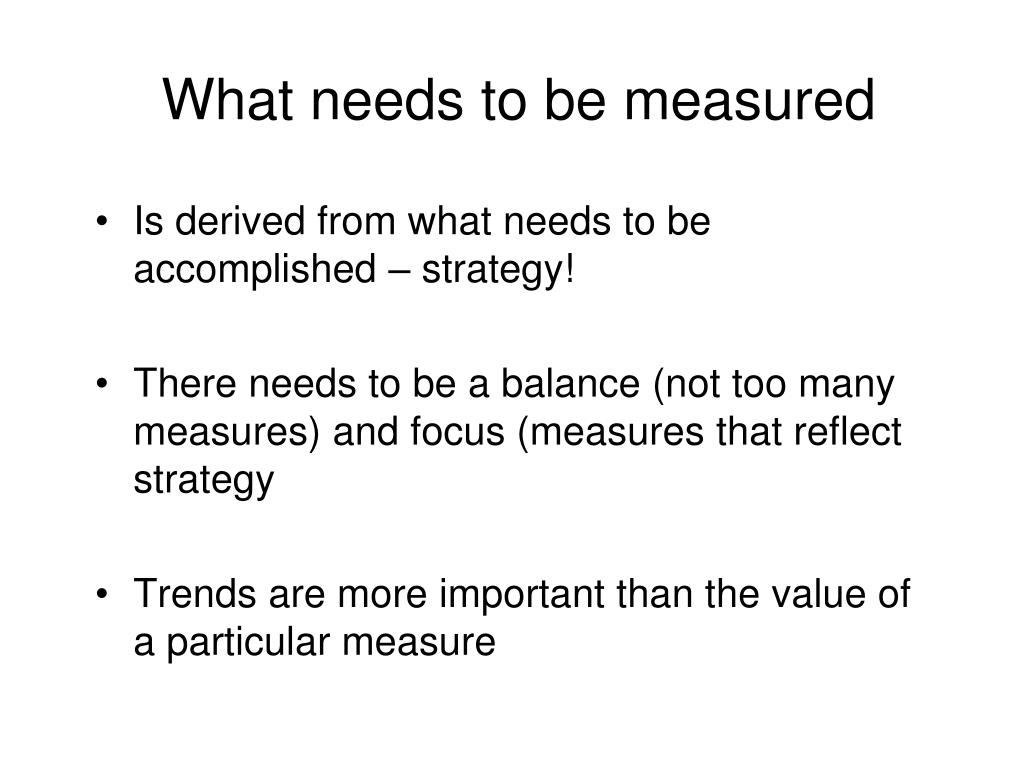 What needs to be measured

• Is derived from what needs to be accomplished – strategy!

• There needs to be a balance (not too many measures) and focus (measures that reflect strategy

• Trends are more important than the value of a particular measure